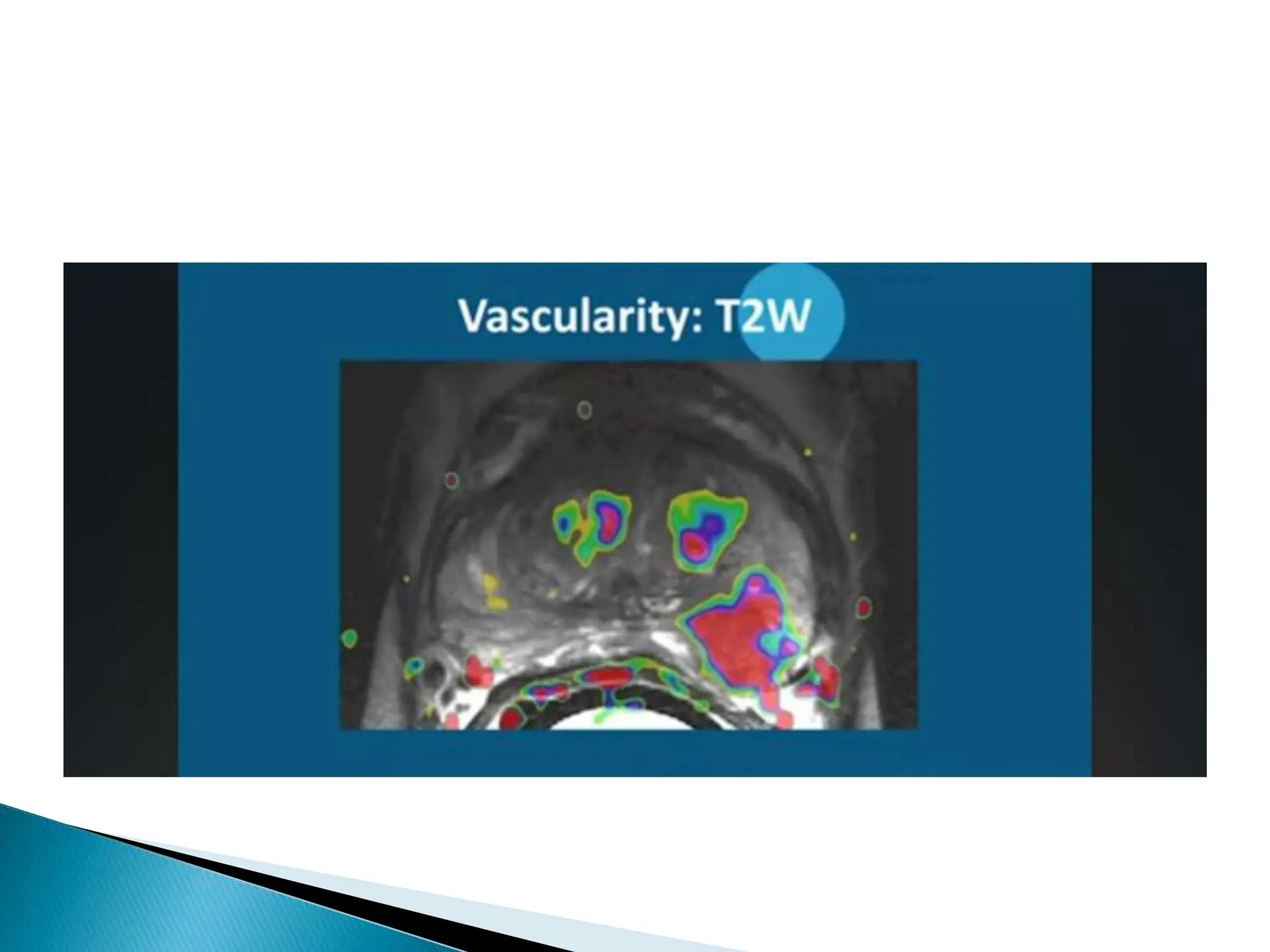 Vascularity: T2W